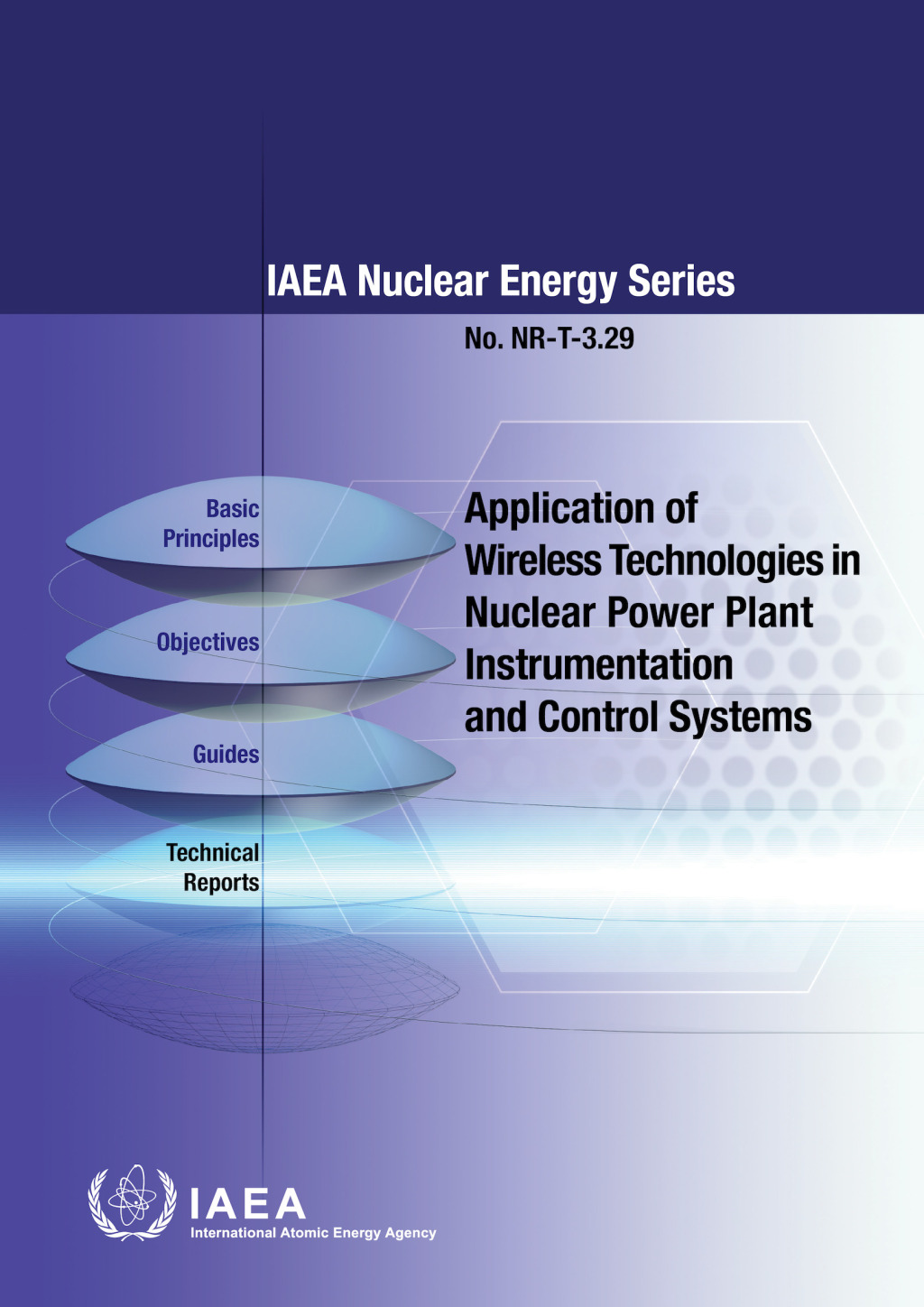 IAEA Nuclear Energy Series

No. NR-T-3.29

Basic Principles

Objectives

Guides

Technical Reports

Application of Wireless Technologies in Nuclear Power Plant Instrumentation and Control Systems

IAEA
International Atomic Energy Agency